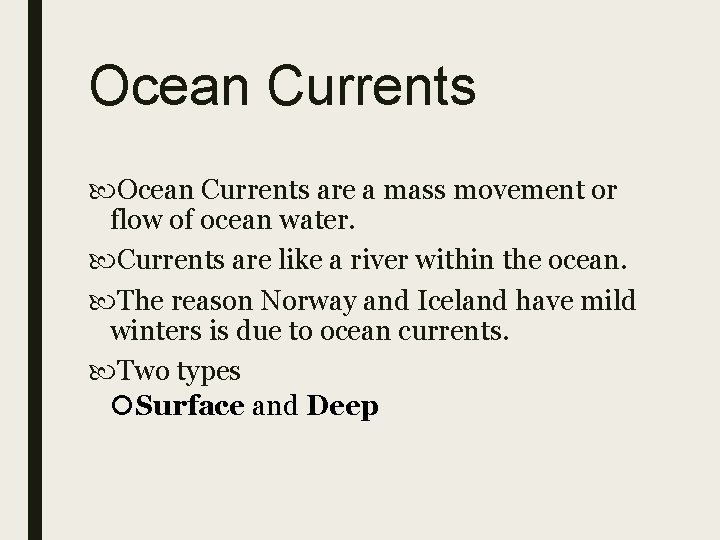 Ocean Currents

Ocean Currents are a mass movement or flow of ocean water.

Currents are like a river within the ocean.

The reason Norway and Iceland have mild winters is due to ocean currents.

Two types

Surface and Deep